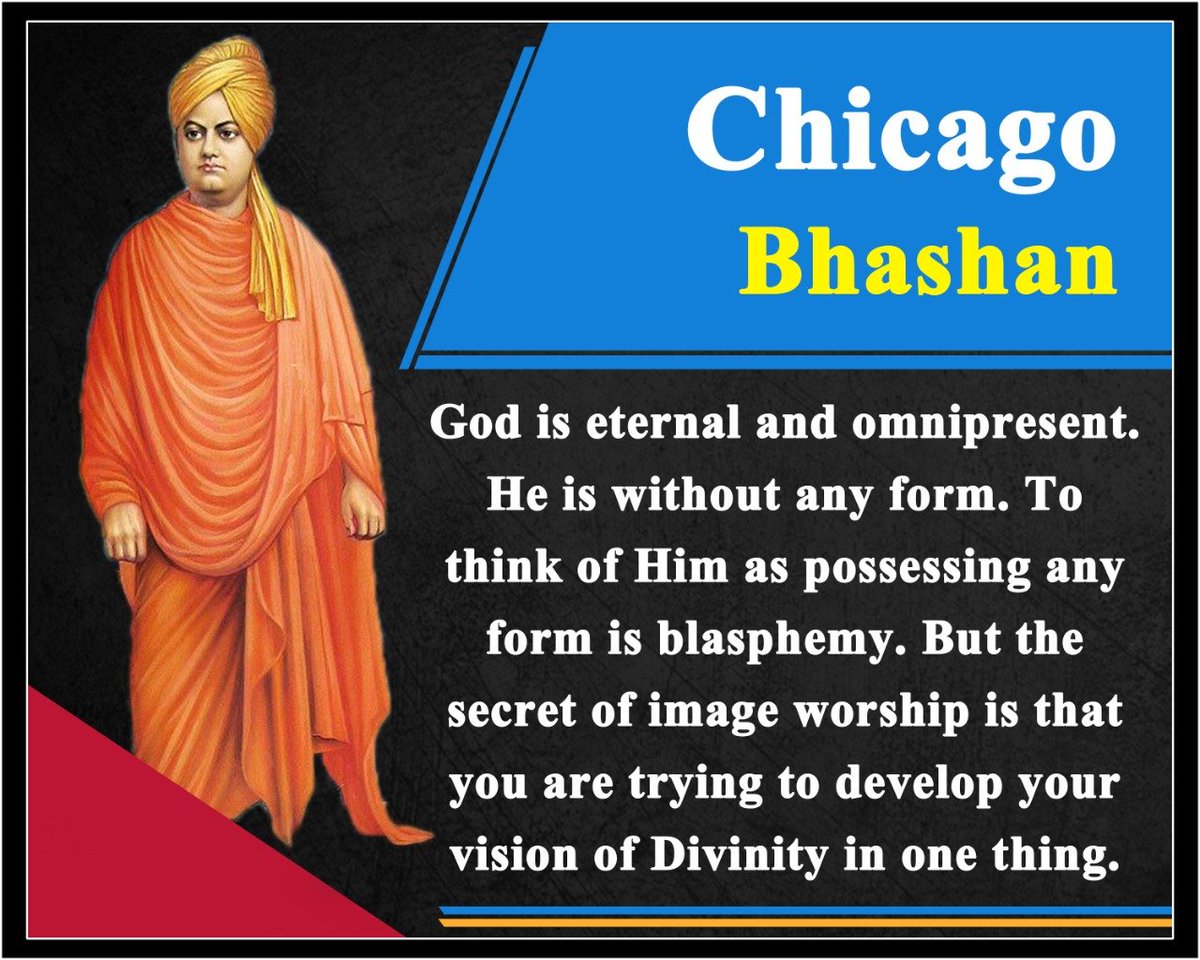 Chicago
Bhashan

God is eternal and omnipresent. He is without any form. To think of Him as possessing any form is blasphemy. But the secret of image worship is that you are trying to develop your vision of Divinity in one thing.